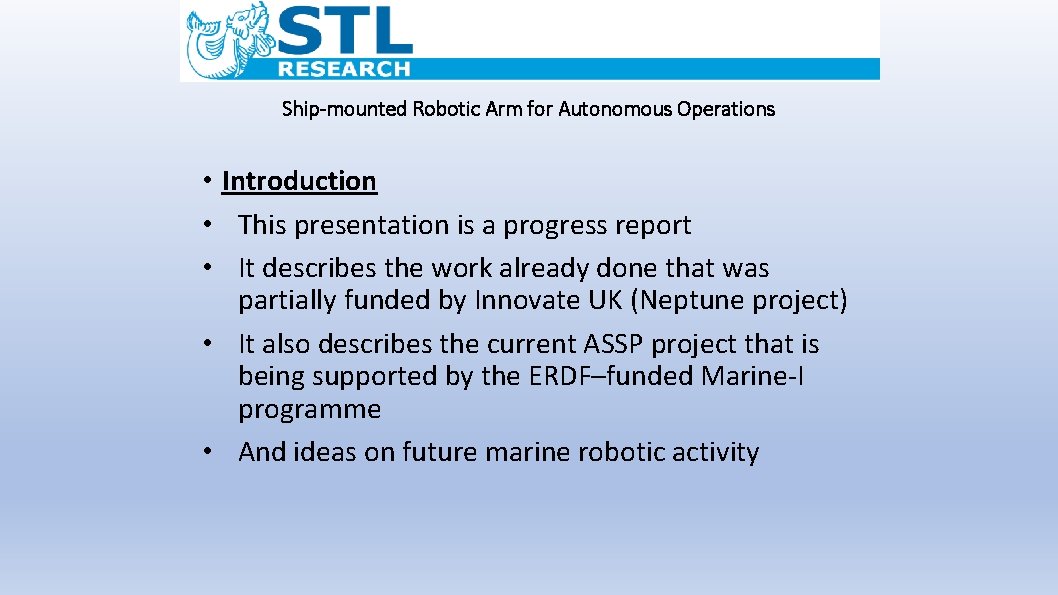 STL
RESEARCH

Ship-mounted Robotic Arm for Autonomous Operations

• Introduction
• This presentation is a progress report
• It describes the work already done that was partially funded by Innovate UK (Neptune project)
• It also describes the current ASSP project that is being supported by the ERDF–funded Marine-I programme
• And ideas on future marine robotic activity